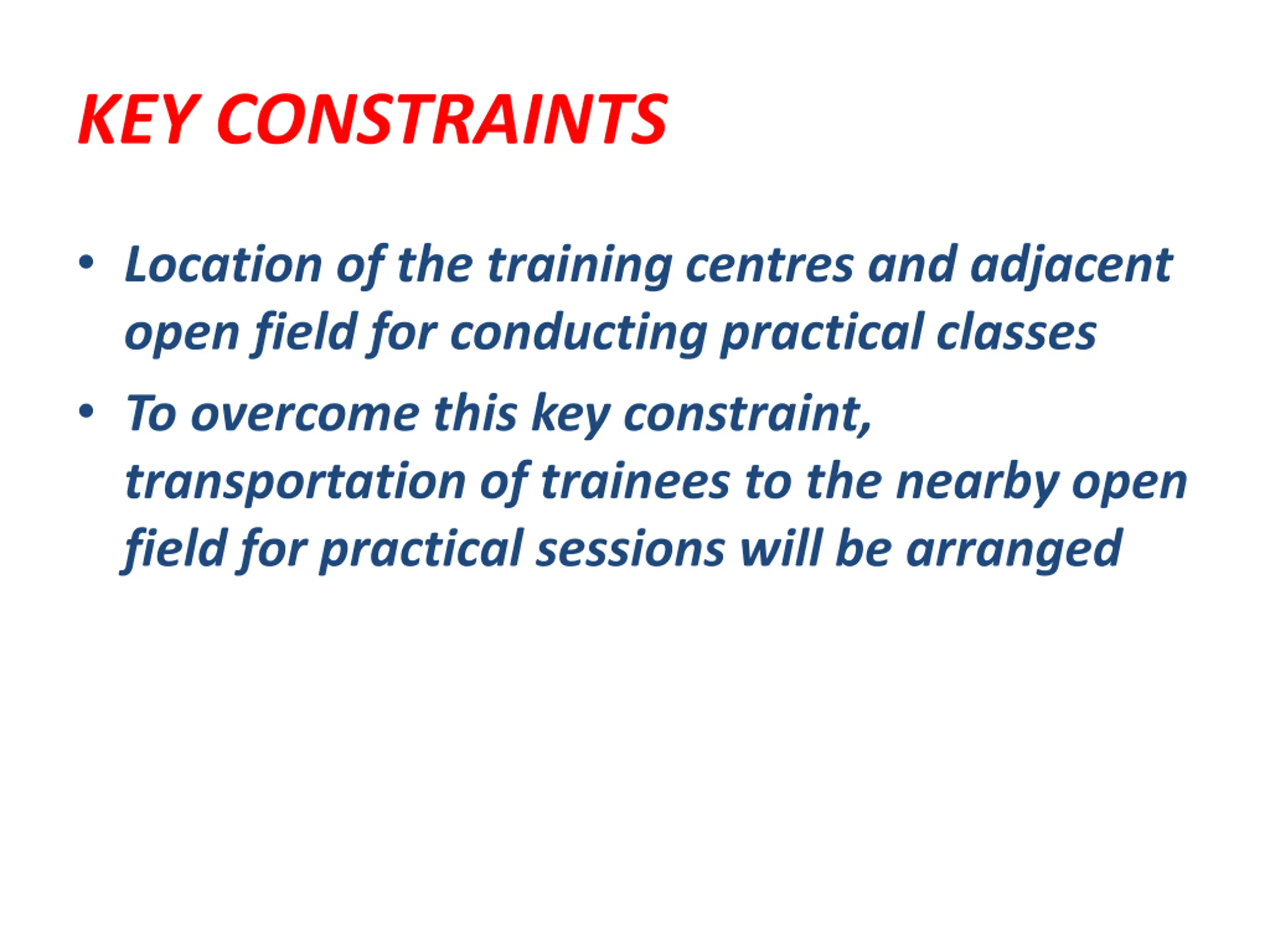 KEY CONSTRAINTS

• Location of the training centres and adjacent open field for conducting practical classes
• To overcome this key constraint, transportation of trainees to the nearby open field for practical sessions will be arranged